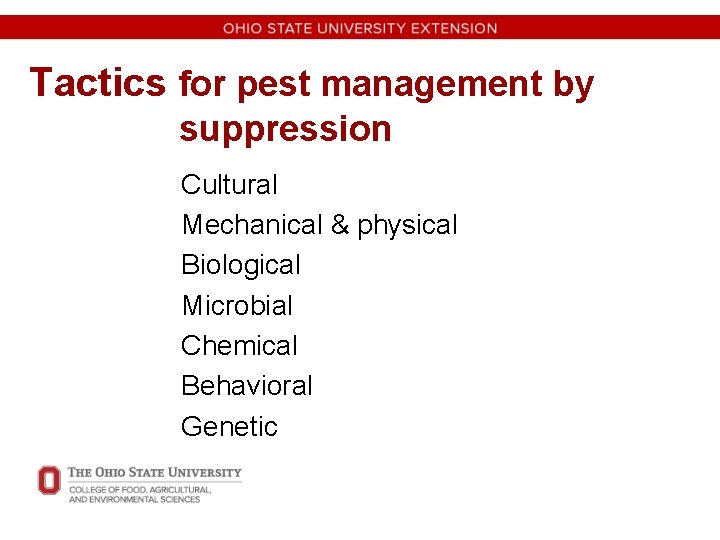 OHIO STATE UNIVERSITY EXTENSION

Tactics for pest management by suppression

Cultural

Mechanical & physical

Biological

Microbial

Chemical

Behavioral

Genetic

THE OHIO STATE UNIVERSITY
COLLEGE OF FOOD, AGRICULTURAL, AND ENVIRONMENTAL SCIENCES